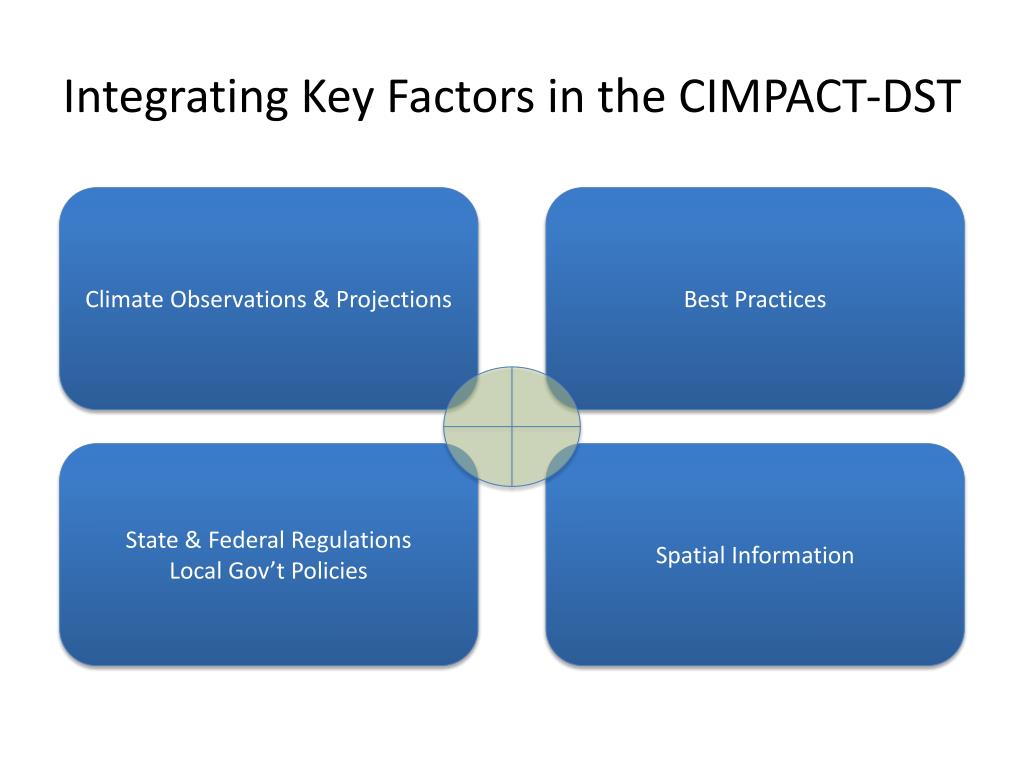 Integrating Key Factors in the CIMPACT-DST

Climate Observations & Projections

Best Practices

State & Federal Regulations
Local Gov’t Policies

Spatial Information